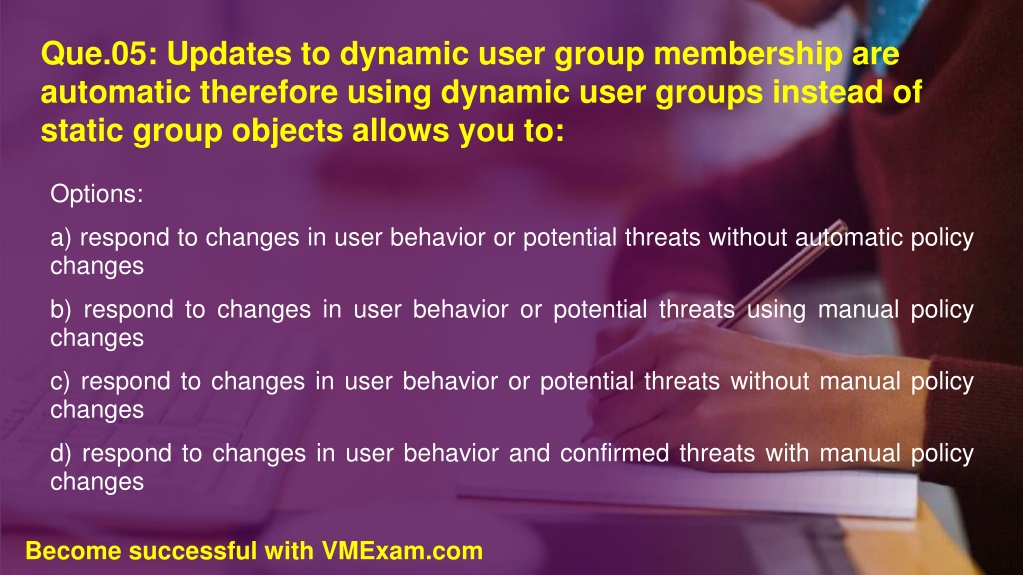 Que.05: Updates to dynamic user group membership are automatic therefore using dynamic user groups instead of static group objects allows you to:

Options:

a) respond to changes in user behavior or potential threats without automatic policy changes

b) respond to changes in user behavior or potential threats using manual policy changes

c) respond to changes in user behavior or potential threats without manual policy changes

d) respond to changes in user behavior and confirmed threats with manual policy changes

Become successful with VMExam.com